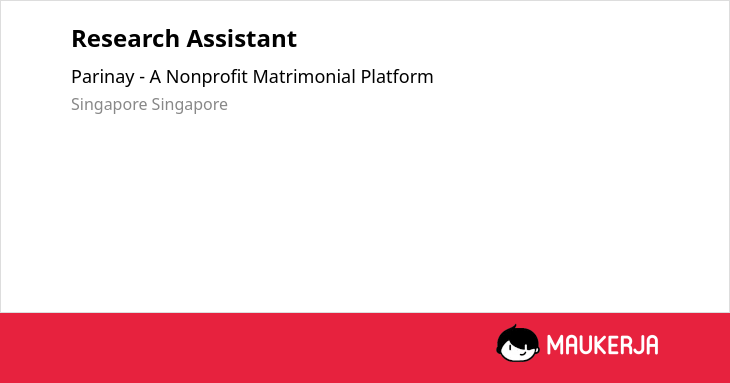 Research Assistant

Parinay - A Nonprofit Matrimonial Platform

Singapore Singapore

MAUKERJA